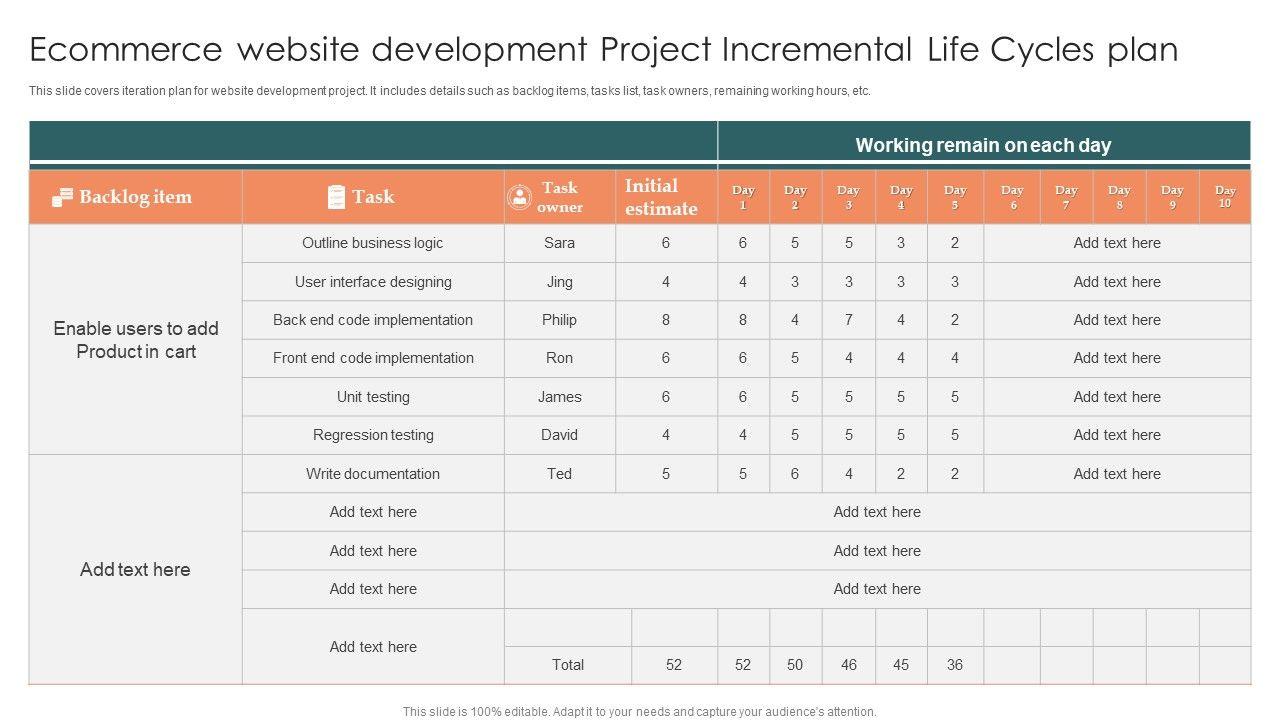 Ecommerce website development Project Incremental Life Cycles plan

This slide covers iteration plan for website development project. It includes details such as backlog items, tasks list, task owners, remaining working hours, etc.

| | | | | Working remain on each day | | | | | | | | | |
|---|---|---|---|---|---|---|---|---|---|---|---|---|---|
| Backlog item | Task | Task owner | Initial estimate | Day 1 | Day 2 | Day 3 | Day 4 | Day 5 | Day 6 | Day 7 | Day 8 | Day 9 | Day 10 |
| Enable users to add Product in cart | Outline business logic | Sara | 6 | 6 | 5 | 5 | 3 | 2 | Add text here | | | | |
| | User interface designing | Jing | 4 | 4 | 3 | 3 | 3 | 3 | Add text here | | | | |
| | Back end code implementation | Philip | 8 | 8 | 4 | 7 | 4 | 2 | Add text here | | | | |
| | Front end code implementation | Ron | 6 | 6 | 5 | 4 | 4 | 4 | Add text here | | | | |
| | Unit testing | James | 6 | 6 | 5 | 5 | 5 | 5 | Add text here | | | | |
| | Regression testing | David | 4 | 4 | 5 | 5 | 5 | 5 | Add text here | | | | |
| Add text here | Write documentation | Ted | 5 | 5 | 6 | 4 | 2 | 2 | Add text here | | | | |
| | Add text here | Add text here | | | | | | | | | | | |
| | Add text here | Add text here | | | | | | | | | | | |
| | Add text here | Add text here | | | | | | | | | | | |
| | Add text here | | | | | | | | | | | | |
| | | Total | 52 | 52 | 50 | 46 | 45 | 36 | | | | | |

This slide is 100% editable. Adapt it to your needs and capture your audience's attention.